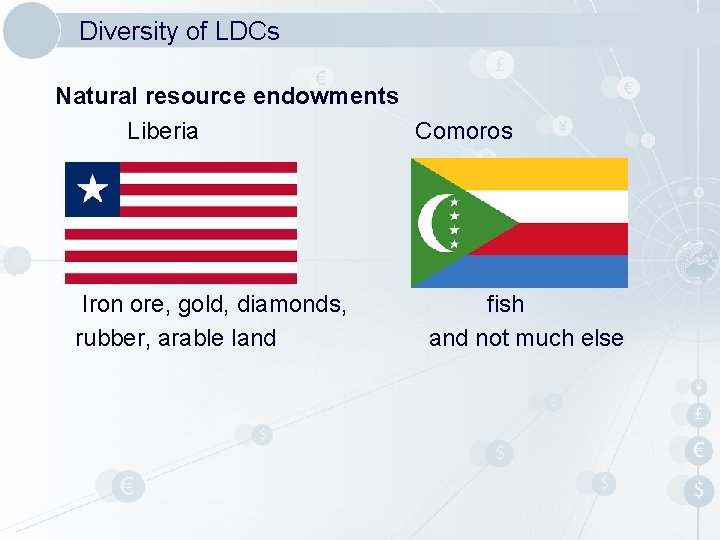 Diversity of LDCs

Natural resource endowments

Liberia

Iron ore, gold, diamonds, rubber, arable land

Comoros

fish and not much else